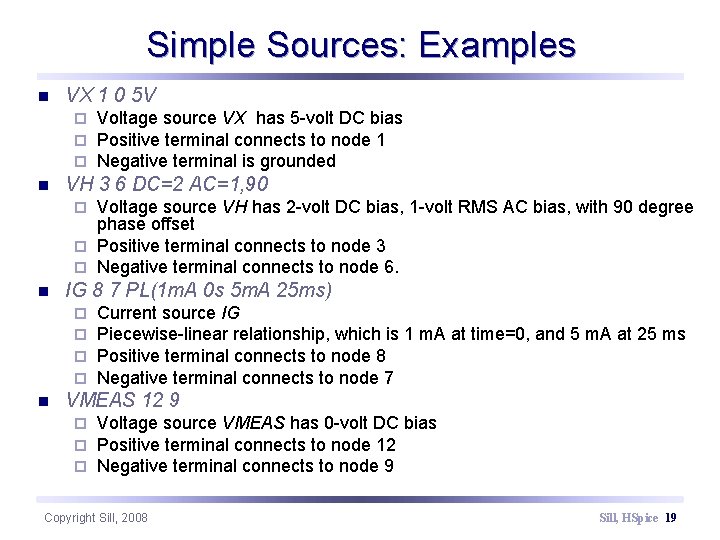 Simple Sources: Examples

VX 1 0 5V
Voltage source VX has 5-volt DC bias
Positive terminal connects to node 1
Negative terminal is grounded

VH 3 6 DC=2 AC=1,90
Voltage source VH has 2-volt DC bias, 1-volt RMS AC bias, with 90 degree phase offset
Positive terminal connects to node 3
Negative terminal connects to node 6.

IG 8 7 PL(1mA 0s 5mA 25ms)
Current source IG
Piecewise-linear relationship, which is 1 mA at time=0, and 5 mA at 25 ms
Positive terminal connects to node 8
Negative terminal connects to node 7

VMEAS 12 9
Voltage source VMEAS has 0-volt DC bias
Positive terminal connects to node 12
Negative terminal connects to node 9

Copyright Sill, 2008

Sill, HSpice 19